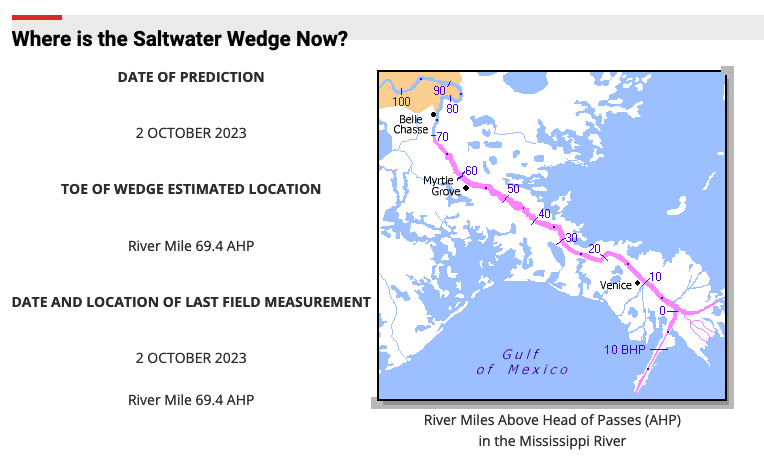 Where is the Saltwater Wedge Now?

DATE OF PREDICTION

2 OCTOBER 2023

TOE OF WEDGE ESTIMATED LOCATION

River Mile 69.4 AHP

DATE AND LOCATION OF LAST FIELD MEASUREMENT

2 OCTOBER 2023

River Mile 69.4 AHP

100
90
80
Belle Chasse
70
60
Myrtle Grove
50
40
30
20
Venice
10
0
10 BHP
Gulf of Mexico

River Miles Above Head of Passes (AHP) in the Mississippi River